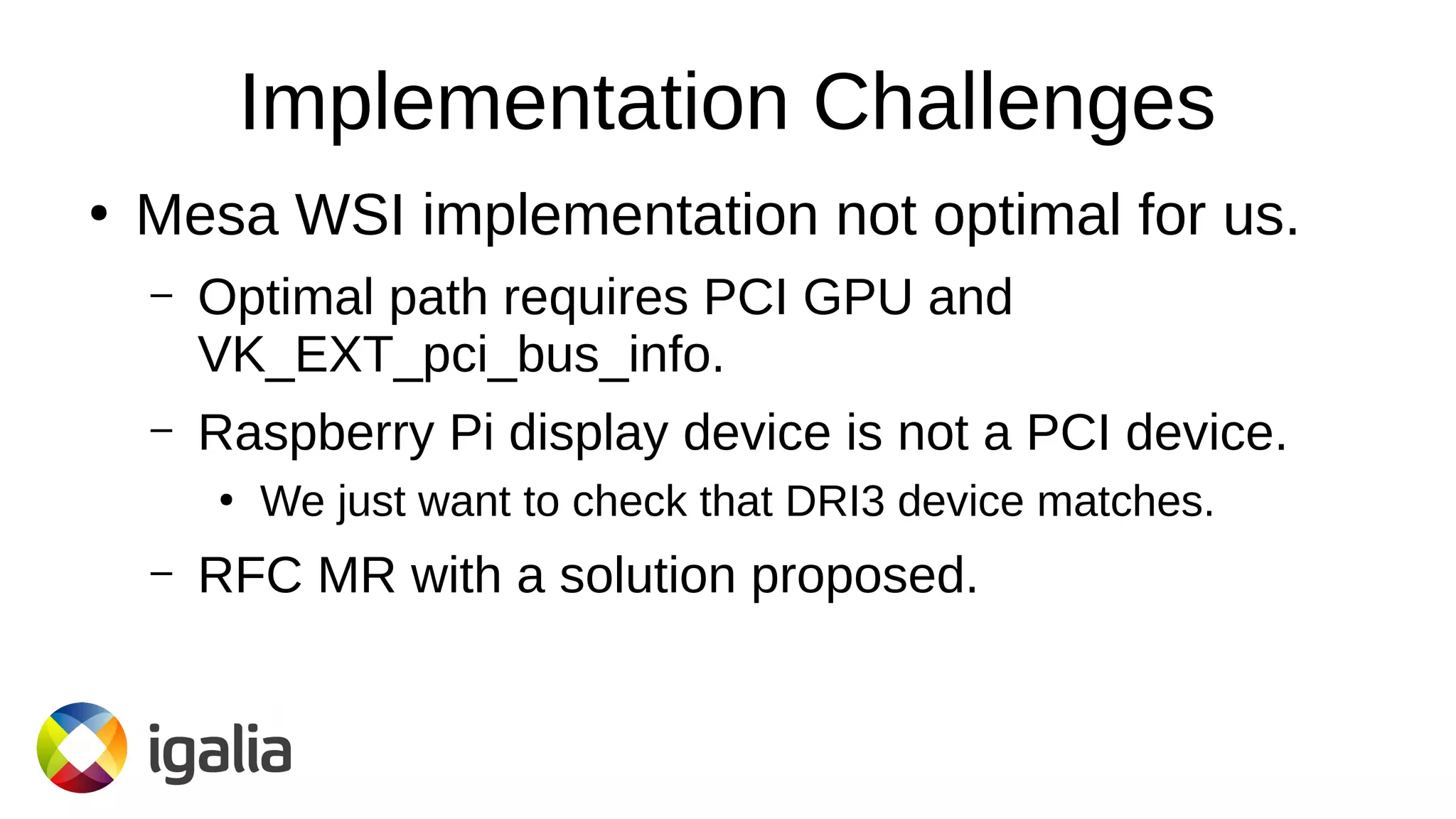 Implementation Challenges

• Mesa WSI implementation not optimal for us.

– Optimal path requires PCI GPU and VK_EXT_pci_bus_info.

– Raspberry Pi display device is not a PCI device.

• We just want to check that DRI3 device matches.

– RFC MR with a solution proposed.

igalia